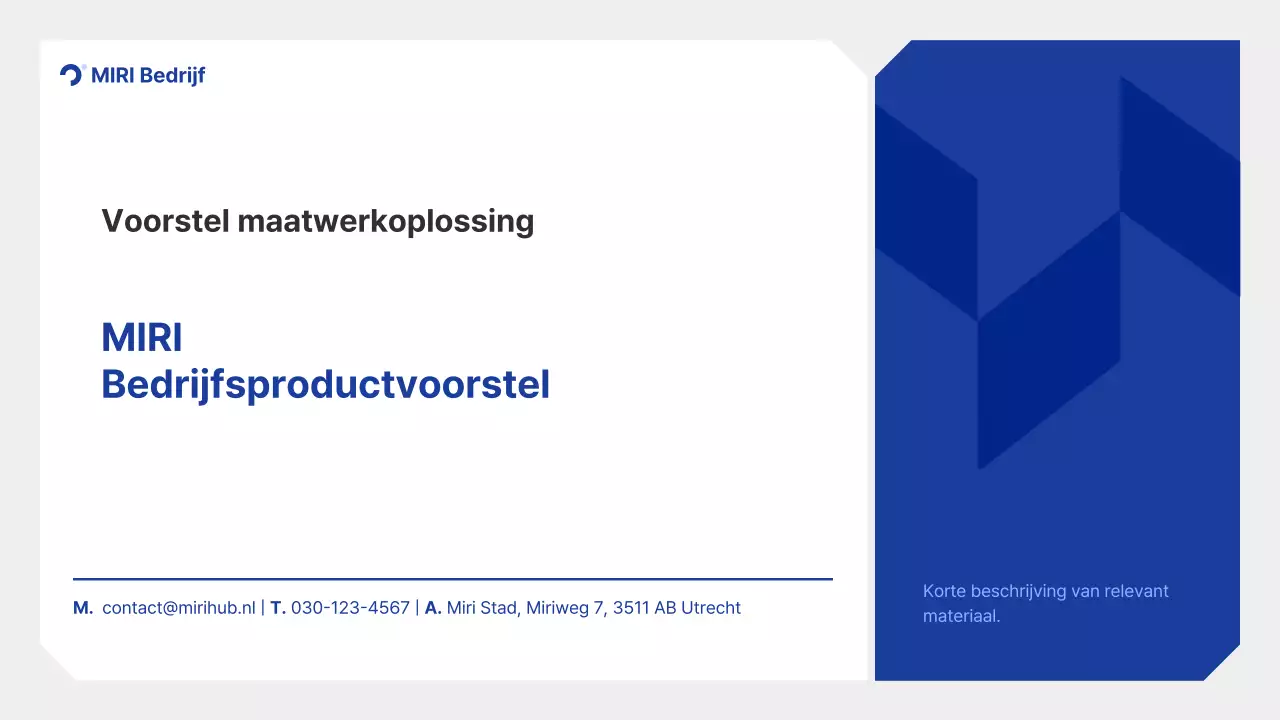 MIRI Bedrijf

Voorstel maatwerkoplossing

MIRI Bedrijfsproductvoorstel

M. contact@mirihub.nl | T. 030-123-4567 | A. Miri Stad, Miriweg 7, 3511 AB Utrecht

Korte beschrijving van relevant materiaal.